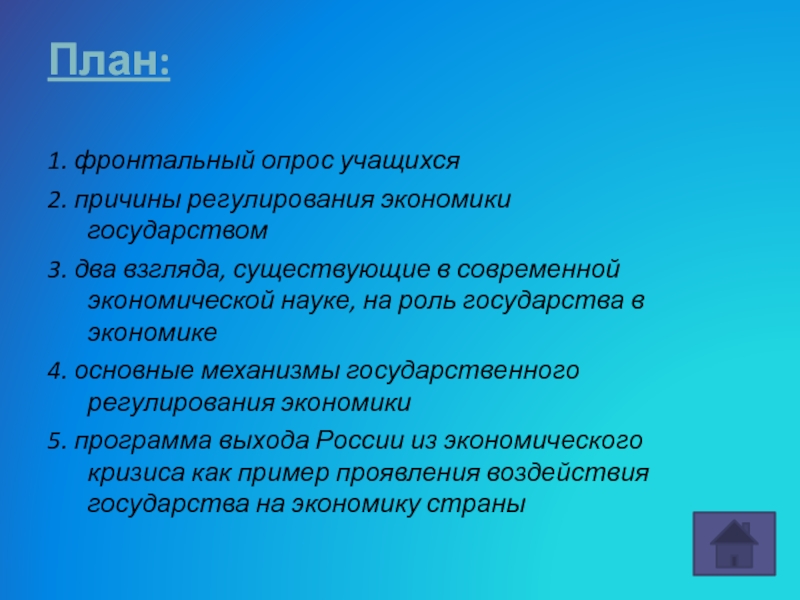 План:

1. фронтальный опрос учащихся

2. причины регулирования экономики государством

3. два взгляда, существующие в современной экономической науке, на роль государства в экономике

4. основные механизмы государственного регулирования экономики

5. программа выхода России из экономического кризиса как пример проявления воздействия государства на экономику страны